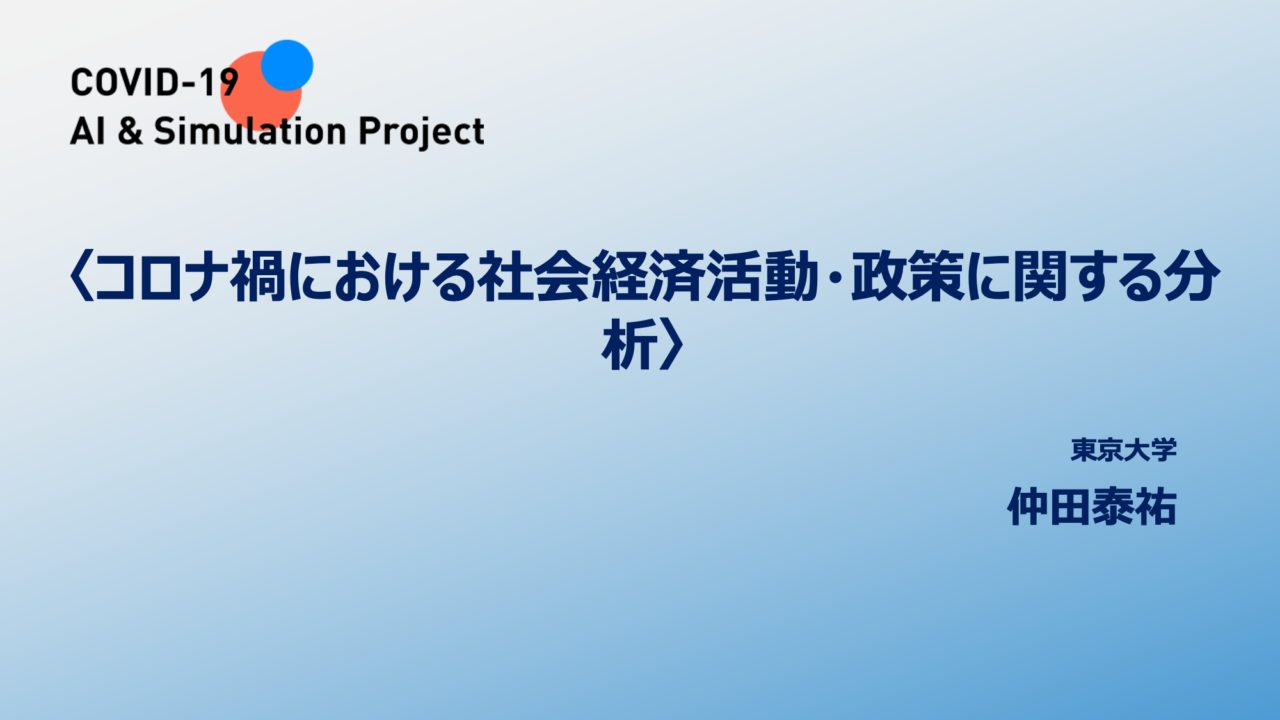 COVID-19
AI & Simulation Project

〈コロナ禍における社会経済活動・政策に関する分析〉

東京大学
仲田泰祐